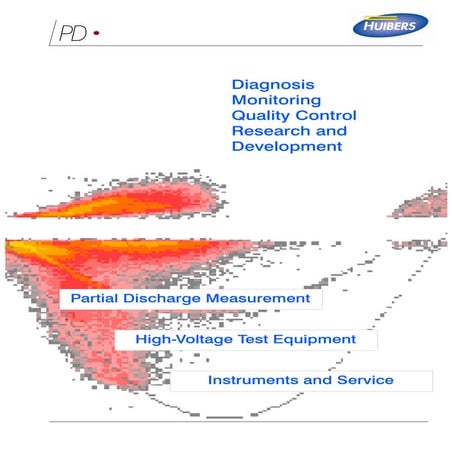 PD

HUIBERS

Diagnosis
Monitoring
Quality Control
Research and
Development

Partial Discharge Measurement

High-Voltage Test Equipment

Instruments and Service